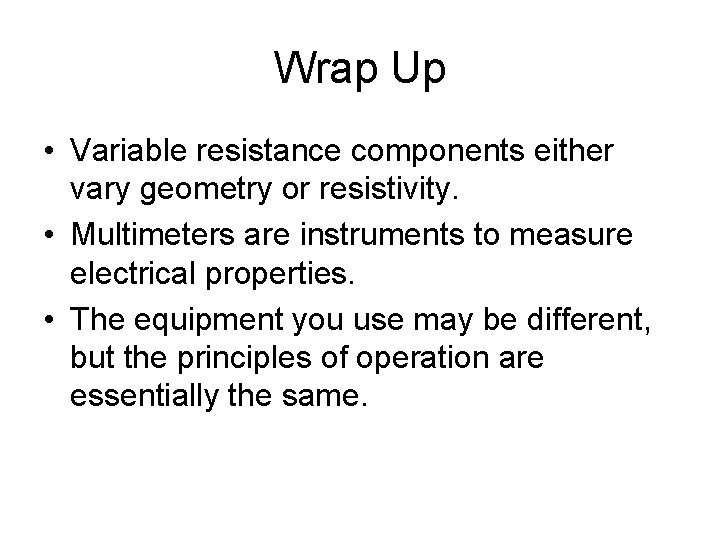 Wrap Up

• Variable resistance components either vary geometry or resistivity.
• Multimeters are instruments to measure electrical properties.
• The equipment you use may be different, but the principles of operation are essentially the same.